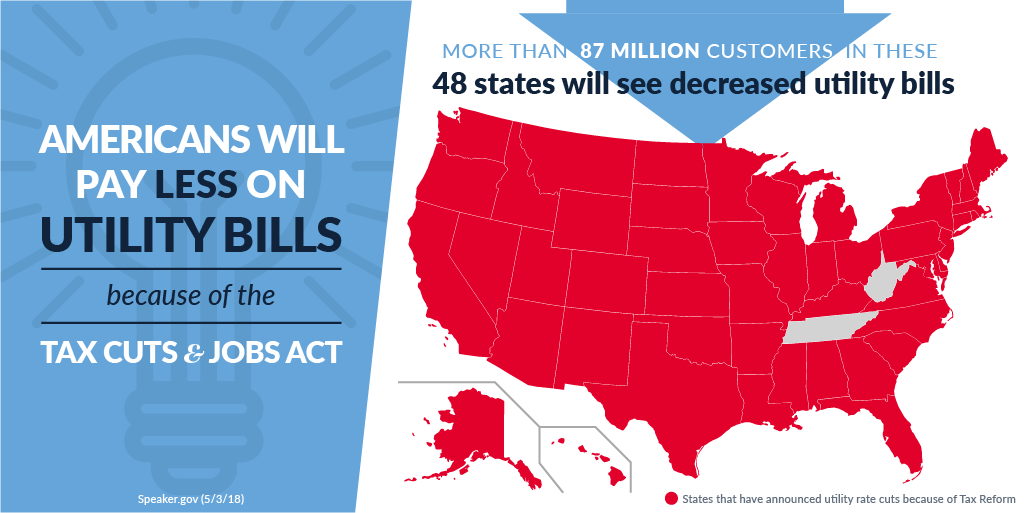 AMERICANS WILL PAY LESS ON UTILITY BILLS

because of the

TAX CUTS & JOBS ACT

Speaker.gov (5/3/18)

MORE THAN 87 MILLION CUSTOMERS IN THESE
48 states will see decreased utility bills

States that have announced utility rate cuts because of Tax Reform